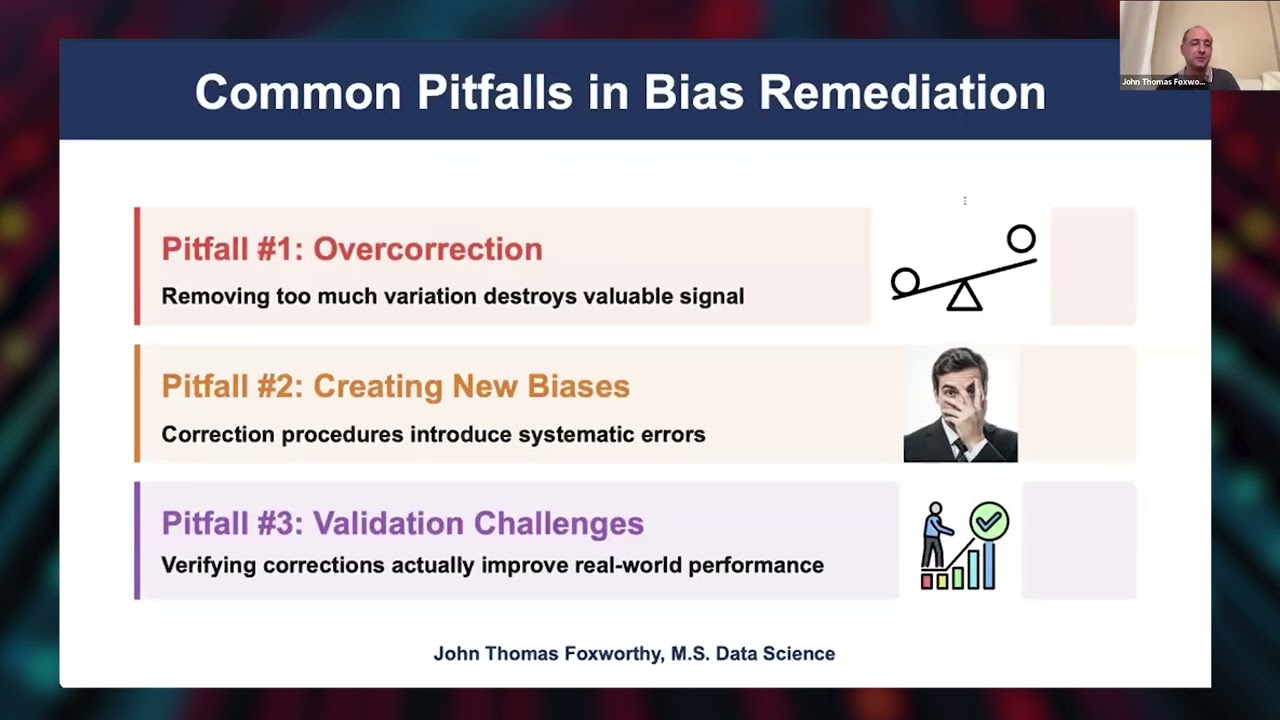 John Thomas Foxwo...

Common Pitfalls in Bias Remediation

Pitfall #1: Overcorrection

Removing too much variation destroys valuable signal

Pitfall #2: Creating New Biases

Correction procedures introduce systematic errors

Pitfall #3: Validation Challenges

Verifying corrections actually improve real-world performance

John Thomas Foxworthy, M.S. Data Science